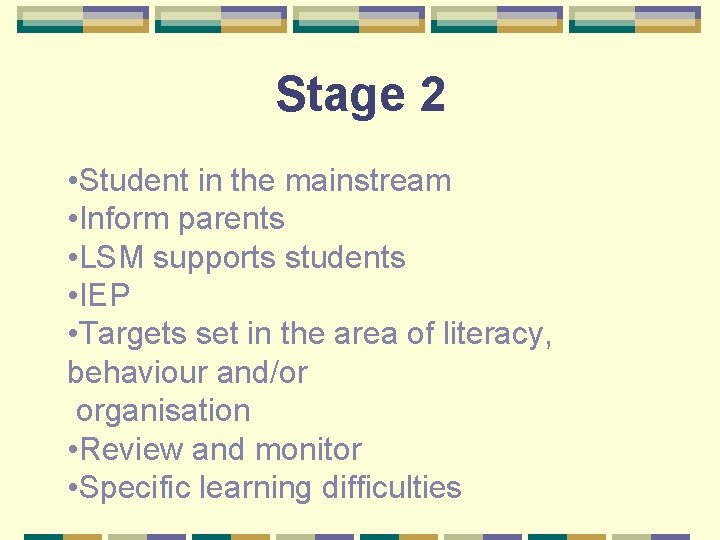 Stage 2

•Student in the mainstream
•Inform parents
•LSM supports students
•IEP
•Targets set in the area of literacy, behaviour and/or organisation
•Review and monitor
•Specific learning difficulties